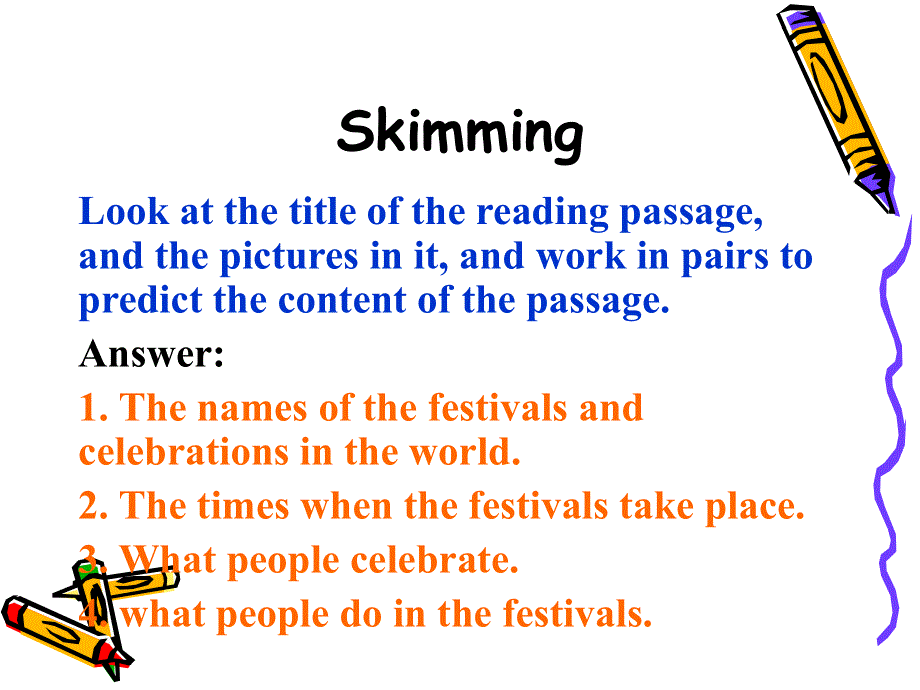 Skimming

Look at the title of the reading passage, and the pictures in it, and work in pairs to predict the content of the passage.

Answer:

1. The names of the festivals and celebrations in the world.

2. The times when the festivals take place.

3. What people celebrate.

4. what people do in the festivals.